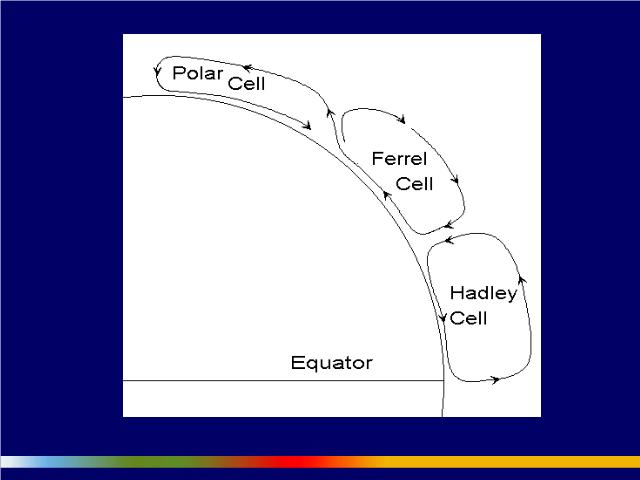 Polar Cell

Ferrel Cell

Hadley Cell

Equator